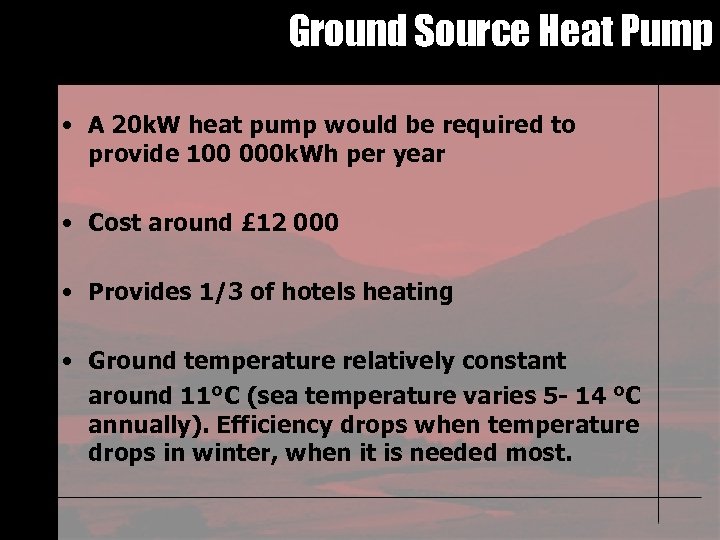 Ground Source Heat Pump

• A 20kW heat pump would be required to provide 100 000kWh per year

• Cost around £12 000

• Provides 1/3 of hotels heating

• Ground temperature relatively constant around 11°C (sea temperature varies 5- 14 °C annually). Efficiency drops when temperature drops in winter, when it is needed most.